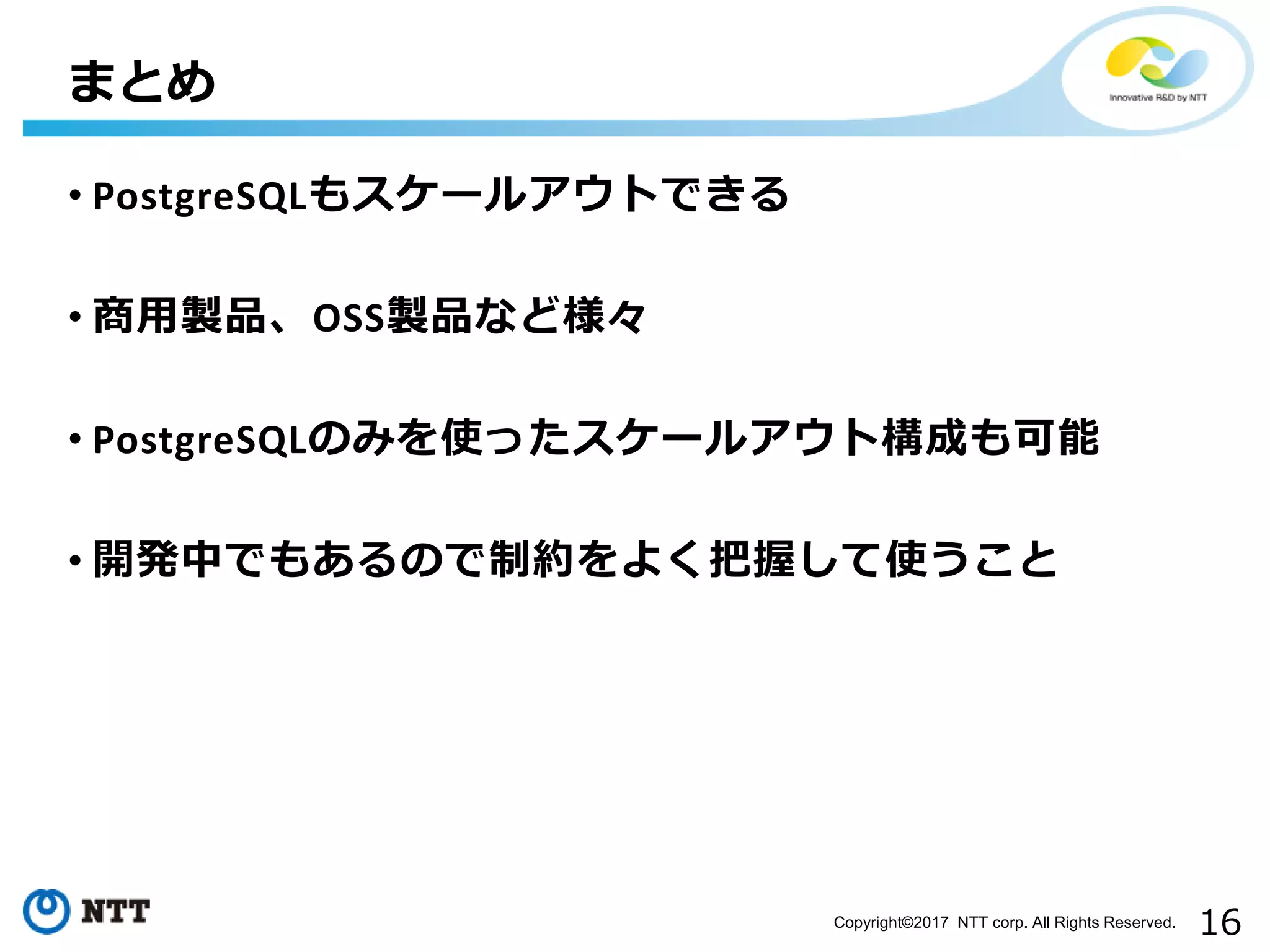 まとめ

Innovative R&D by NTT

• PostgreSQLもスケールアウトできる

• 商用製品、OSS製品など様々

• PostgreSQLのみを使ったスケールアウト構成も可能

• 開発中でもあるので制約をよく把握して使うこと

NTT

Copyright©2017 NTT corp. All Rights Reserved.

16